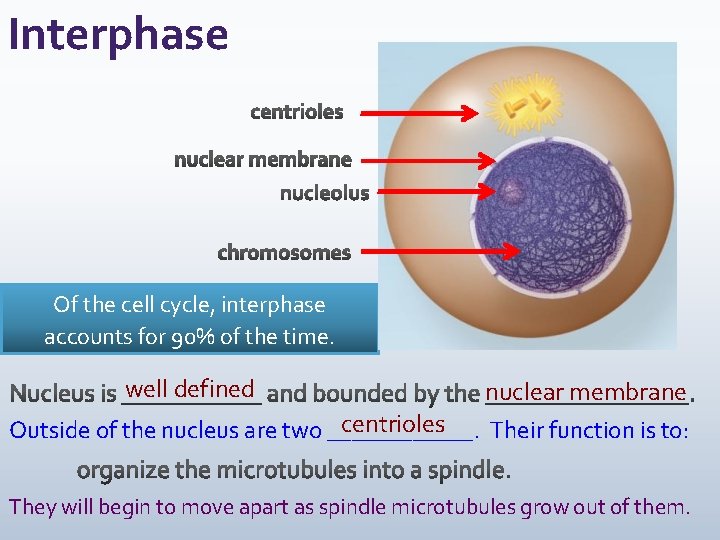 Interphase

centrioles

nuclear membrane

nucleolus

chromosomes

Of the cell cycle, interphase accounts for 90% of the time.

Nucleus is well defined and bounded by the nuclear membrane.

Outside of the nucleus are two centrioles. Their function is to:

organize the microtubules into a spindle.

They will begin to move apart as spindle microtubules grow out of them.